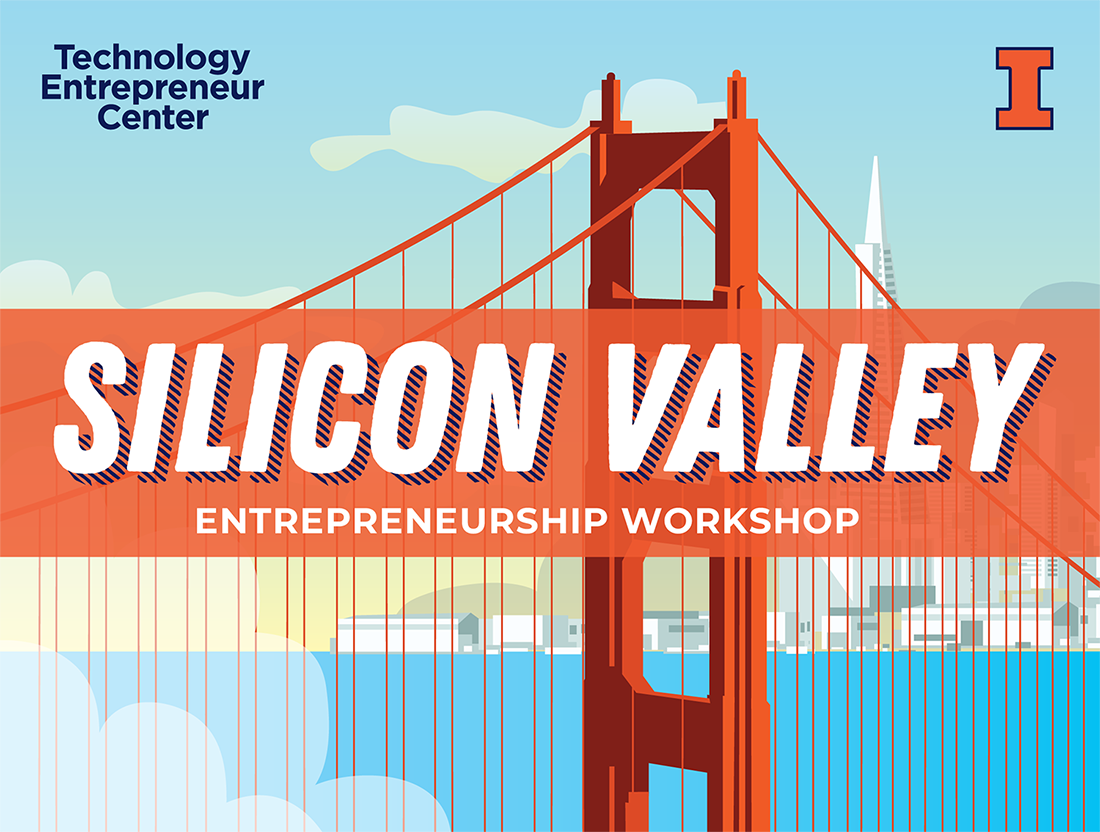 Technology Entrepreneur Center

I

SILICON VALLEY

ENTREPRENEURSHIP WORKSHOP